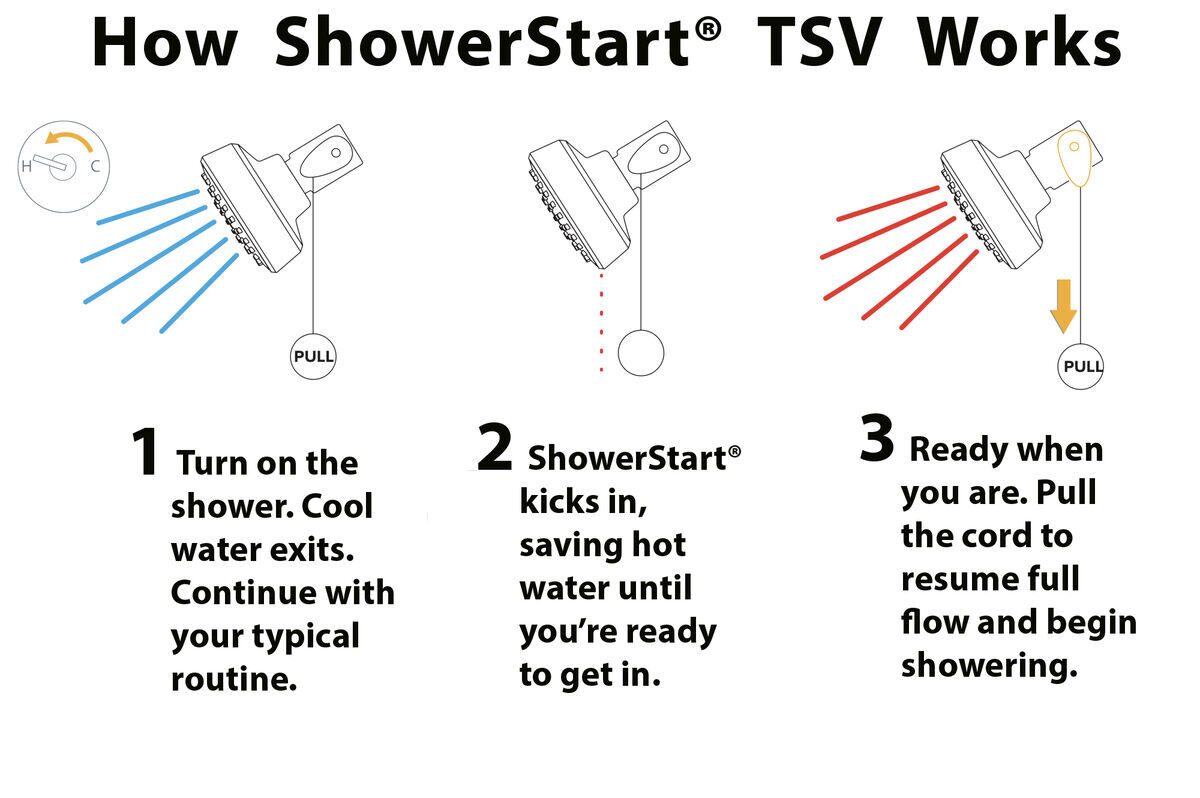 How ShowerStart® TSV Works

H C

PULL

PULL

1 Turn on the shower. Cool water exits. Continue with your typical routine.

2 ShowerStart® kicks in, saving hot water until you're ready to get in.

3 Ready when you are. Pull the cord to resume full flow and begin showering.